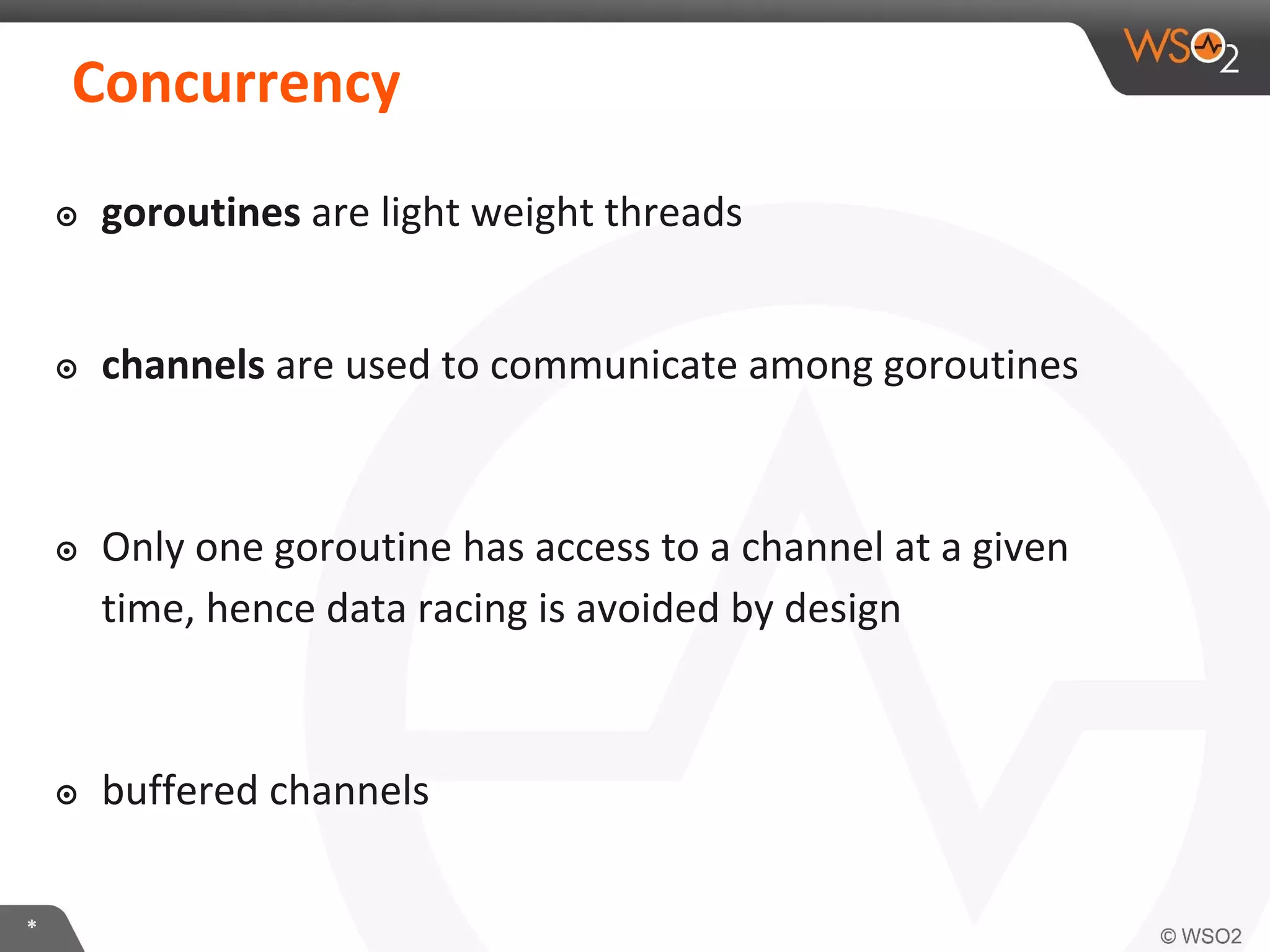 WSO2

Concurrency

goroutines are light weight threads

channels are used to communicate among goroutines

Only one goroutine has access to a channel at a given time, hence data racing is avoided by design

buffered channels

*

© WSO2